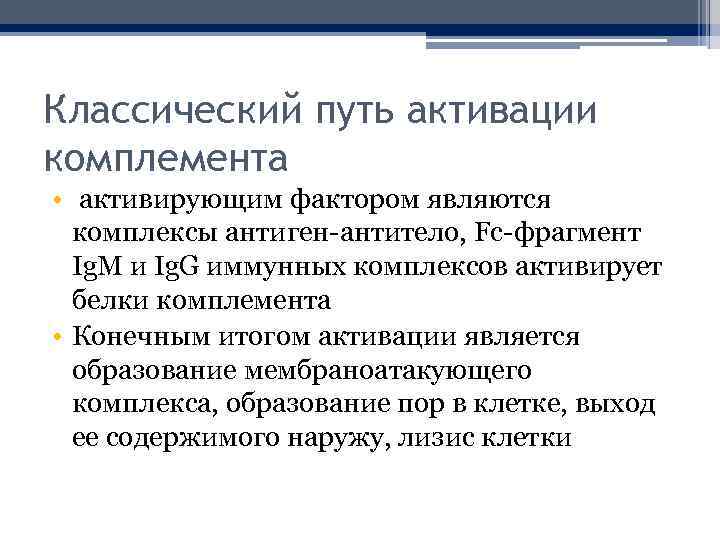 Классический путь активации комплемента

• активирующим фактором являются комплексы антиген-антитело, Fc-фрагмент IgM и IgG иммунных комплексов активирует белки комплемента

• Конечным итогом активации является образование мембраноатакующего комплекса, образование пор в клетке, выход ее содержимого наружу, лизис клетки